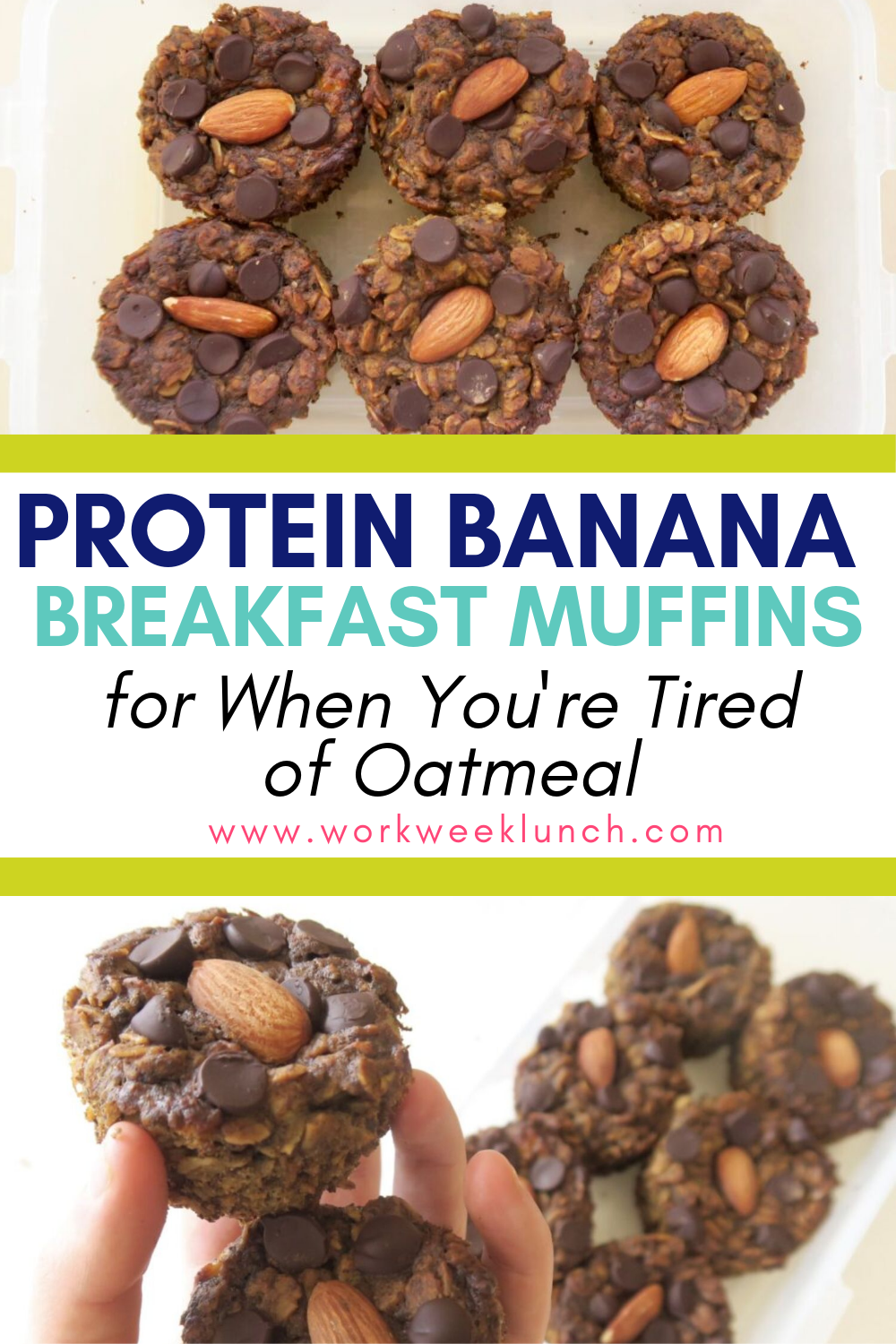 PROTEIN BANANA
BREAKFAST MUFFINS
for When You're Tired of Oatmeal
www.workweeklunch.com